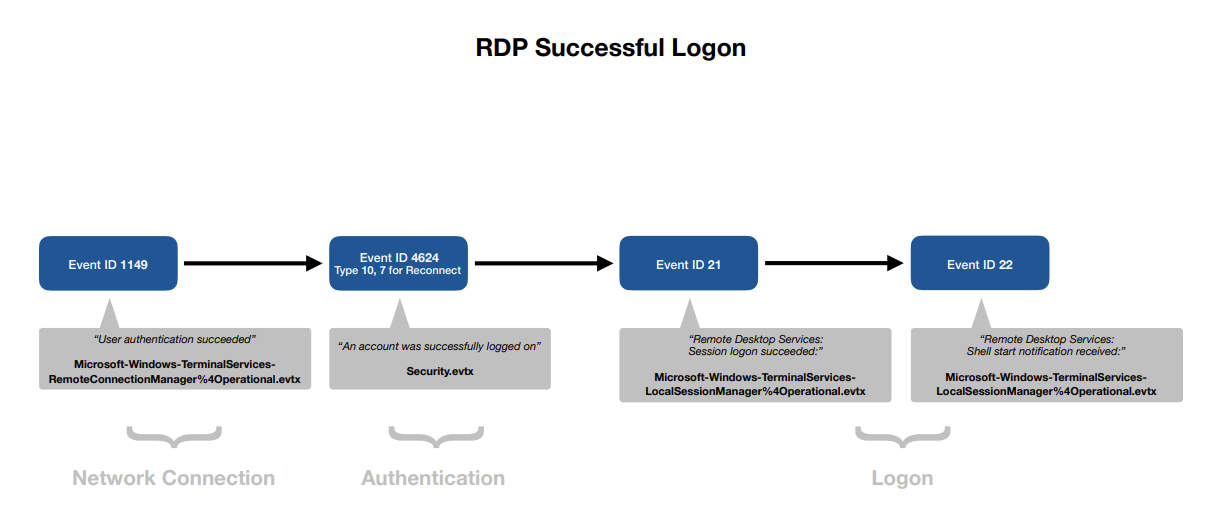 RDP Successful Logon

Event ID 1149

Event ID 4624
Type 10, 7 for Reconnect

Event ID 21

Event ID 22

"User authentication succeeded"

Microsoft-Windows-TerminalServices-RemoteConnectionManager%4Operational.evtx

"An account was successfully logged on"

Security.evtx

"Remote Desktop Services: Session logon succeeded:"

Microsoft-Windows-TerminalServices-LocalSessionManager%4Operational.evtx

"Remote Desktop Services: Shell start notification received:"

Microsoft-Windows-TerminalServices-LocalSessionManager%4Operational.evtx

Network Connection

Authentication

Logon